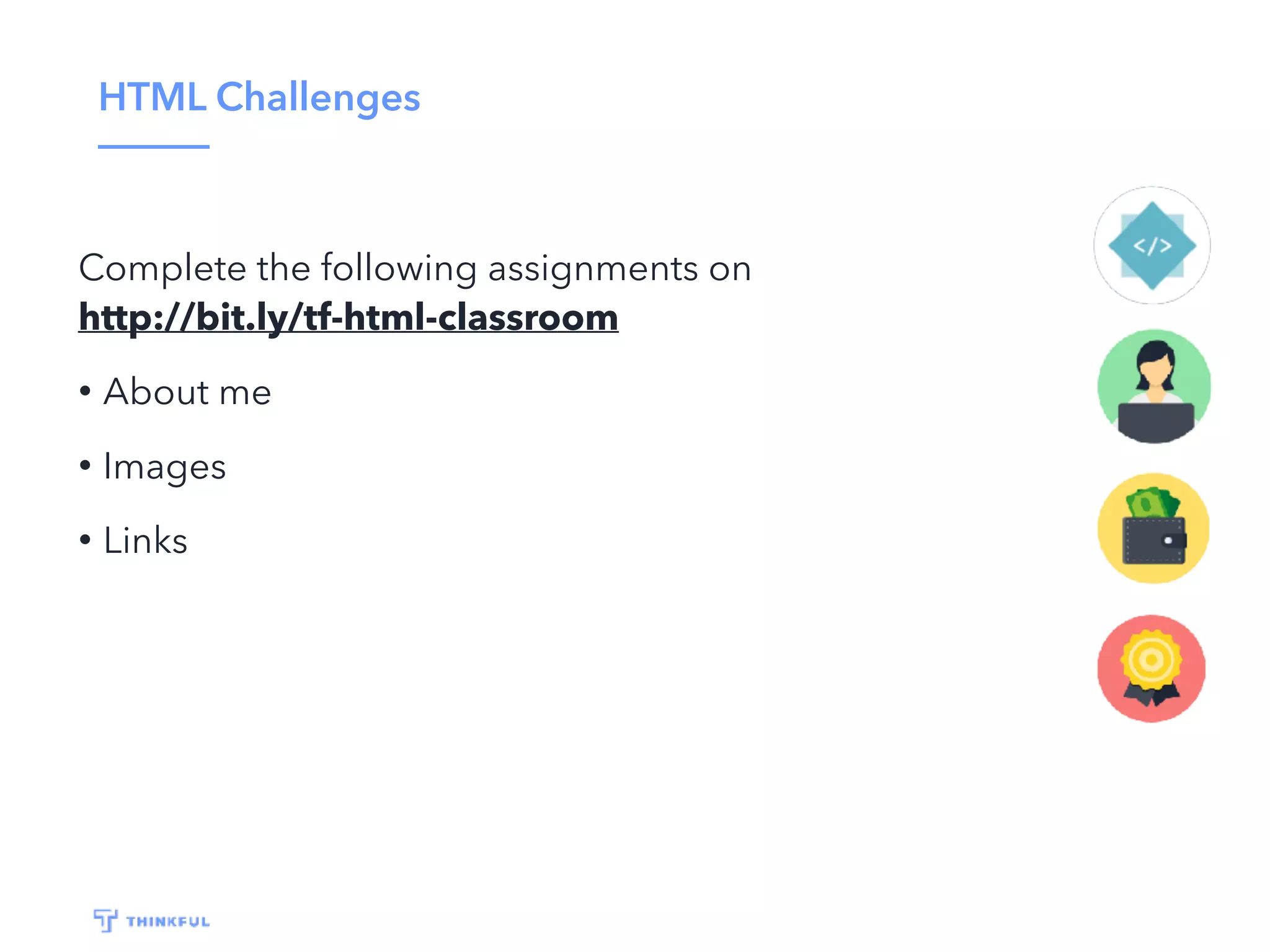 HTML Challenges

Complete the following assignments on http://bit.ly/tf-html-classroom

• About me

• Images

• Links

</>

THINKFUL